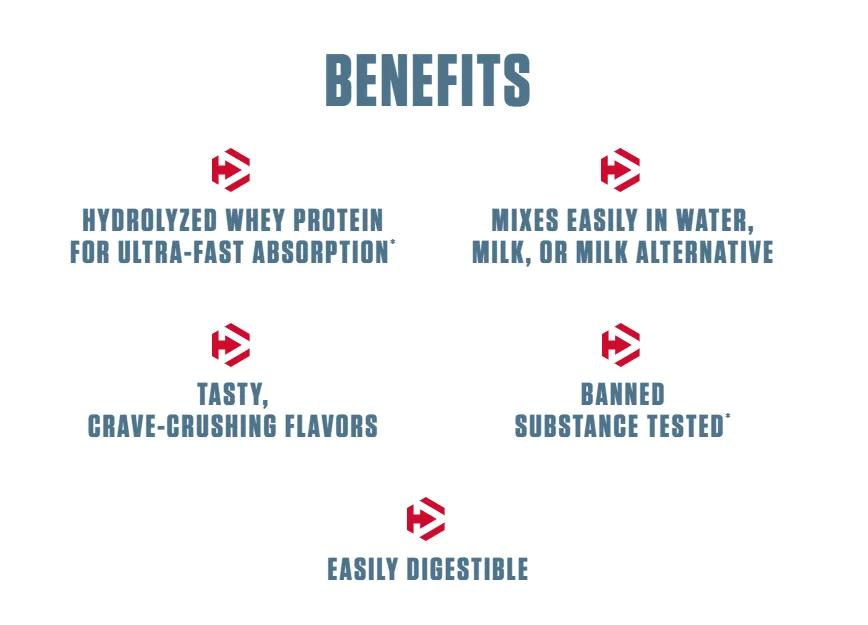 BENEFITS

HYDROLYZED WHEY PROTEIN FOR ULTRA-FAST ABSORPTION*

MIXES EASILY IN WATER, MILK, OR MILK ALTERNATIVE

TASTY, CRAVE-CRUSHING FLAVORS

BANNED SUBSTANCE TESTED*

EASILY DIGESTIBLE